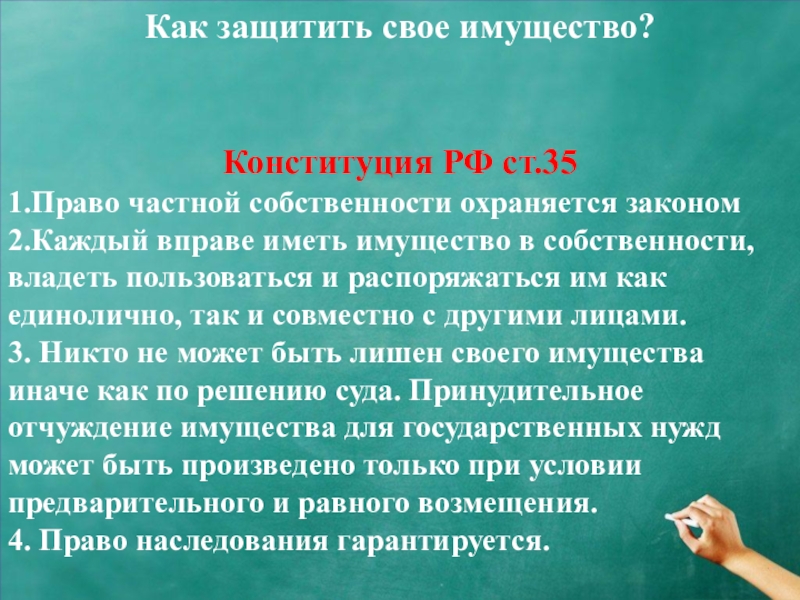 Как защитить свое имущество?

Конституция РФ ст.35

1.Право частной собственности охраняется законом
2.Каждый вправе иметь имущество в собственности, владеть пользоваться и распоряжаться им как единолично, так и совместно с другими лицами.
3. Никто не может быть лишен своего имущества иначе как по решению суда. Принудительное отчуждение имущества для государственных нужд может быть произведено только при условии предварительного и равного возмещения.
4. Право наследования гарантируется.